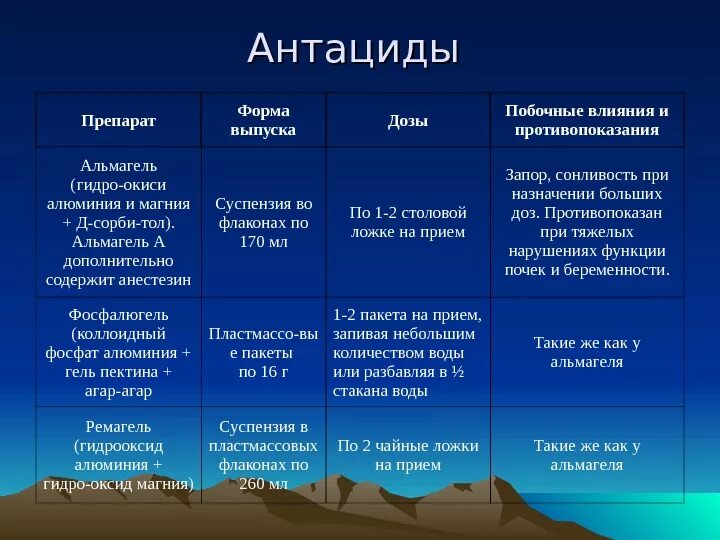 Антациды

| Препарат | Форма выпуска | Дозы | Побочные влияния и противопоказания |
|---|---|---|---|
| Альмагель (гидро-окиси алюминия и магния + Д-сорби-тол). Альмагель А дополнительно содержит анестезин | Суспензия во флаконах по 170 мл | По 1-2 столовой ложке на прием | Запор, сонливость при назначении больших доз. Противопоказан при тяжелых нарушениях функции почек и беременности. |
| Фосфалюгель (коллоидный фосфат алюминия + гель пектина + агар-агар | Пластмассо-вые пакеты по 16 г | 1-2 пакета на прием, запивая небольшим количеством воды или разбавляя в ½ стакана воды | Такие же как у альмагеля |
| Ремагель (гидрооксид алюминия + гидро-оксид магния) | Суспензия в пластмассовых флаконах по 260 мл | По 2 чайные ложки на прием | Такие же как у альмагеля |